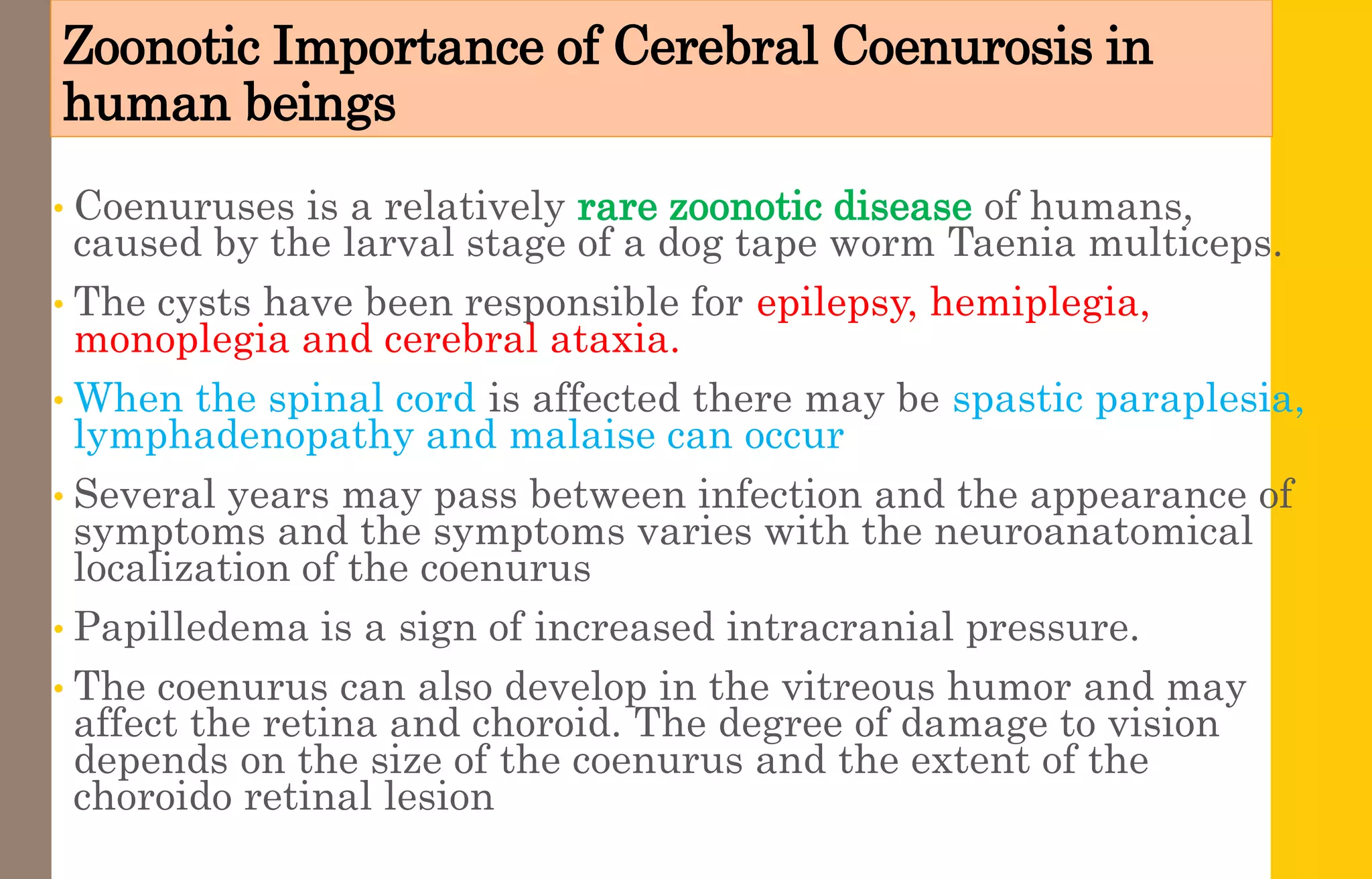 Zoonotic Importance of Cerebral Coenurosis in human beings

• Coenuruses is a relatively rare zoonotic disease of humans, caused by the larval stage of a dog tape worm Taenia multiceps.

• The cysts have been responsible for epilepsy, hemiplegia, monoplegia and cerebral ataxia.

• When the spinal cord is affected there may be spastic paraplesia, lymphadenopathy and malaise can occur

• Several years may pass between infection and the appearance of symptoms and the symptoms varies with the neuroanatomical localization of the coenurus

• Papilledema is a sign of increased intracranial pressure.

• The coenurus can also develop in the vitreous humor and may affect the retina and choroid. The degree of damage to vision depends on the size of the coenurus and the extent of the choroido retinal lesion